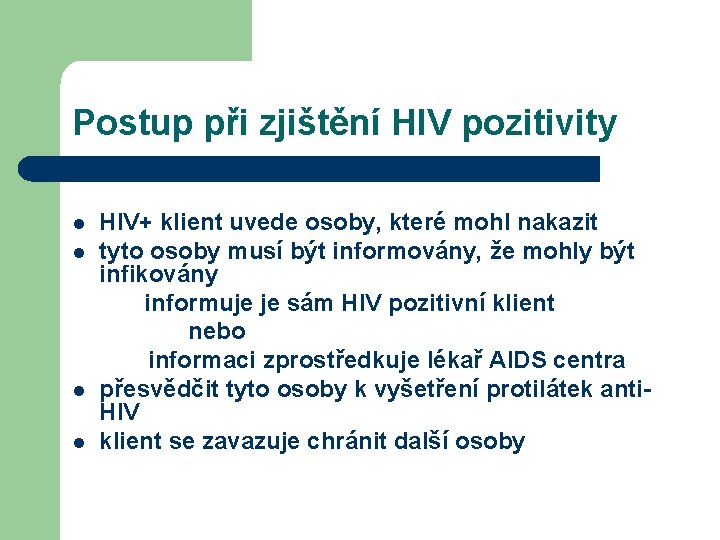 Postup při zjištění HIV pozitivity

- HIV+ klient uvede osoby, které mohl nakazit
- tyto osoby musí být informovány, že mohly být infikovány

informuje je sám HIV pozitivní klient

nebo

informaci zprostředkuje lékař AIDS centra

- přesvědčit tyto osoby k vyšetření protilátek anti-HIV
- klient se zavazuje chránit další osoby